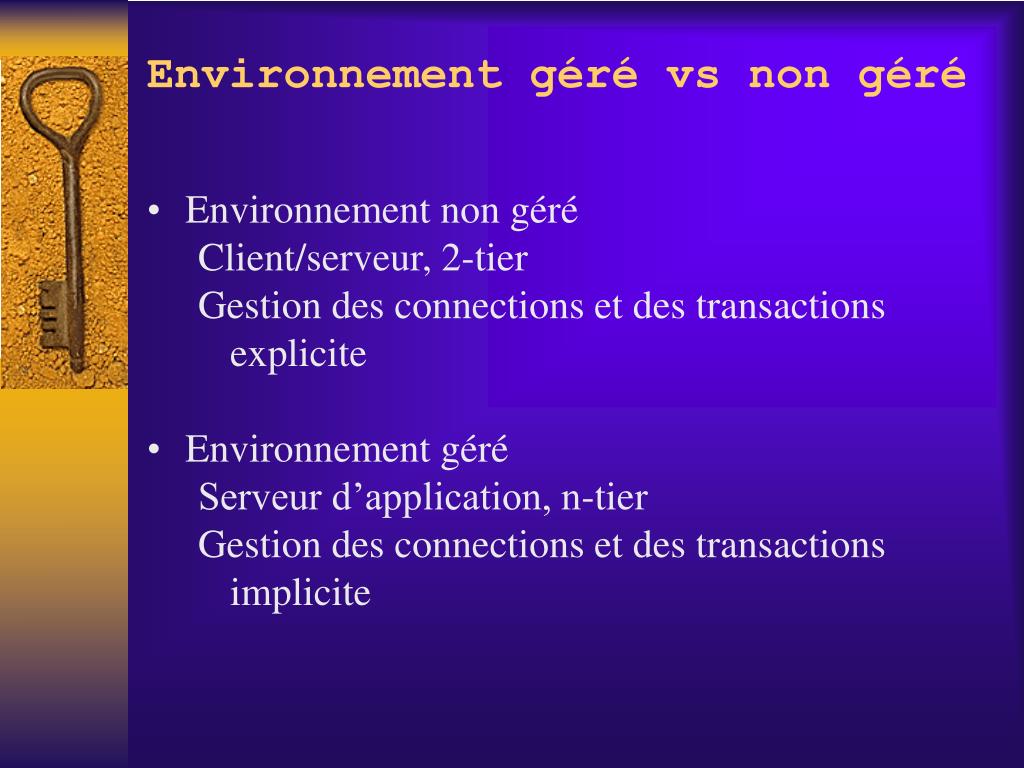 Environnement géré vs non géré

• Environnement non géré
Client/serveur, 2-tier
Gestion des connections et des transactions explicite

• Environnement géré
Serveur d’application, n-tier
Gestion des connections et des transactions implicite